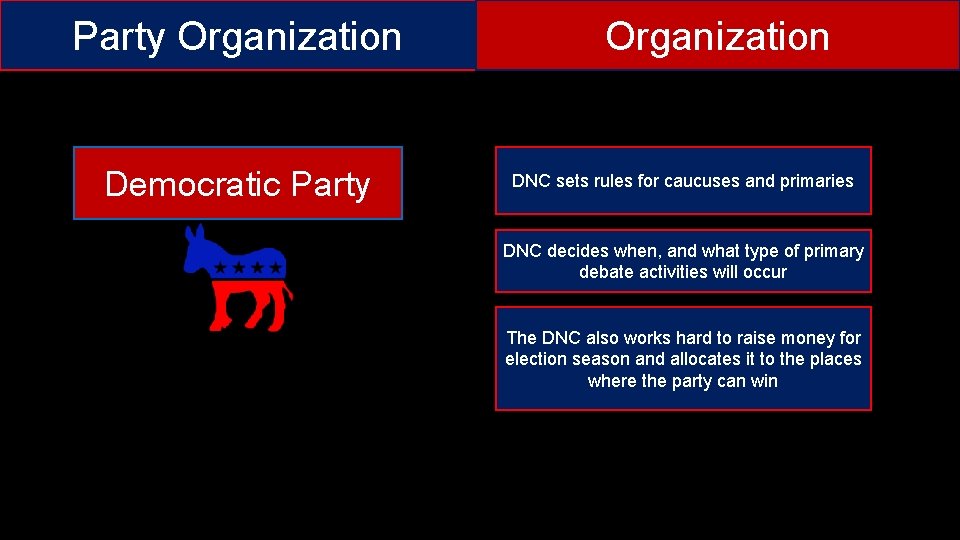 Party Organization

Organization

Democratic Party

DNC sets rules for caucuses and primaries

DNC decides when, and what type of primary debate activities will occur

The DNC also works hard to raise money for election season and allocates it to the places where the party can win